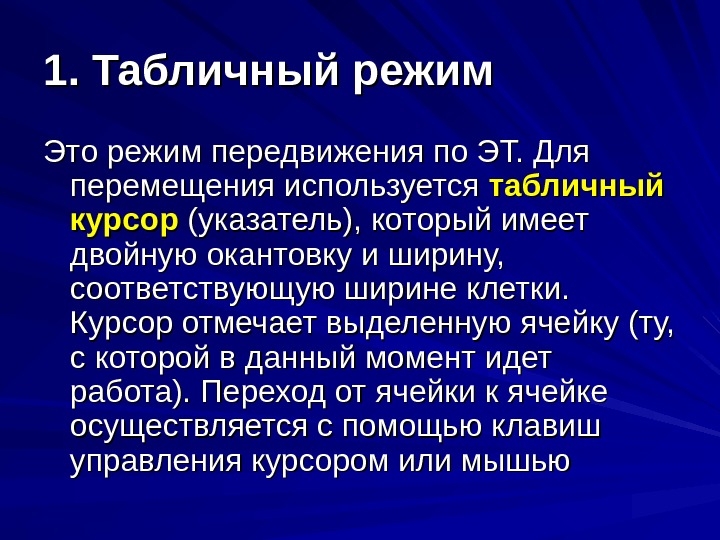 1. Табличный режим

Это режим передвижения по ЭТ. Для перемещения используется табличный курсор (указатель), который имеет двойную окантовку и ширину, соответствующую ширине клетки. Курсор отмечает выделенную ячейку (ту, с которой в данный момент идет работа). Переход от ячейки к ячейке осуществляется с помощью клавиш управления курсором или мышью